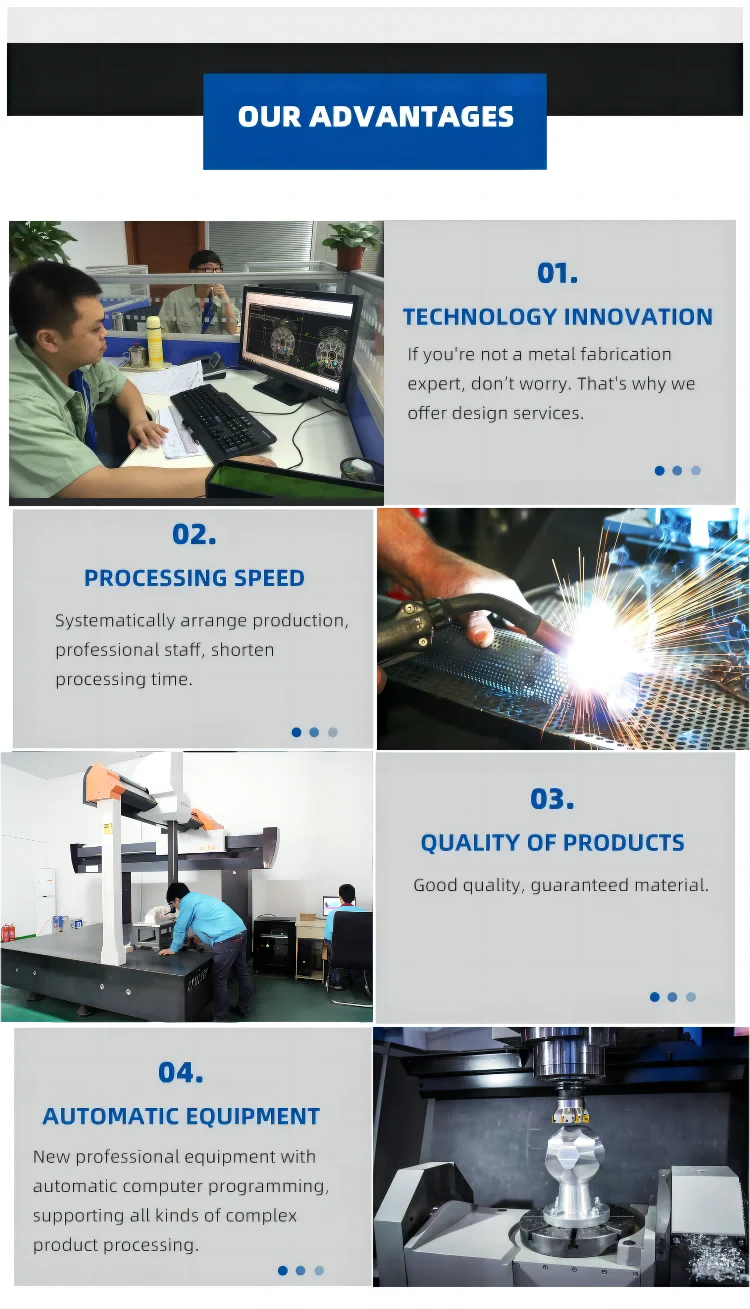 OUR ADVANTAGES

01.
TECHNOLOGY INNOVATION
If you're not a metal fabrication expert, don't worry. That's why we offer design services.

02.
PROCESSING SPEED
Systematically arrange production, professional staff, shorten processing time.

03.
QUALITY OF PRODUCTS
Good quality, guaranteed material.

04.
AUTOMATIC EQUIPMENT
New professional equipment with automatic computer programming, supporting all kinds of complex product processing.